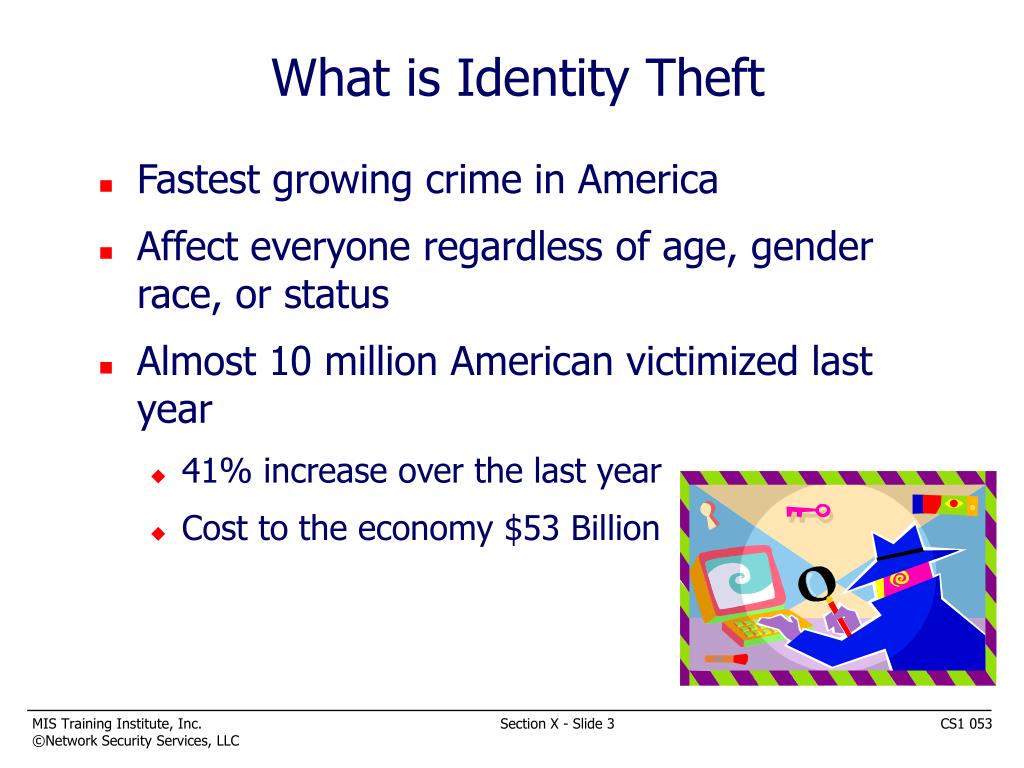 What is Identity Theft

Fastest growing crime in America

Affect everyone regardless of age, gender race, or status

Almost 10 million American victimized last year

41% increase over the last year

Cost to the economy $53 Billion

MIS Training Institute, Inc.
©Network Security Services, LLC

Section X - Slide 3

CS1 053